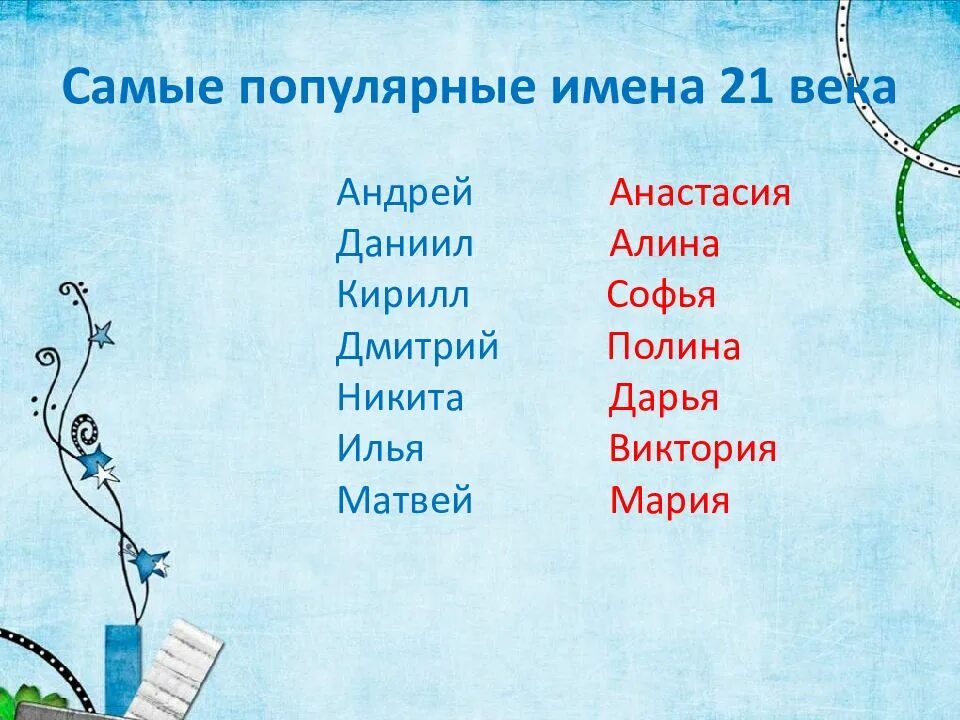 Самые популярные имена 21 века

Андрей
Даниил
Кирилл
Дмитрий
Никита
Илья
Матвей

Анастасия
Алина
Софья
Полина
Дарья
Виктория
Мария